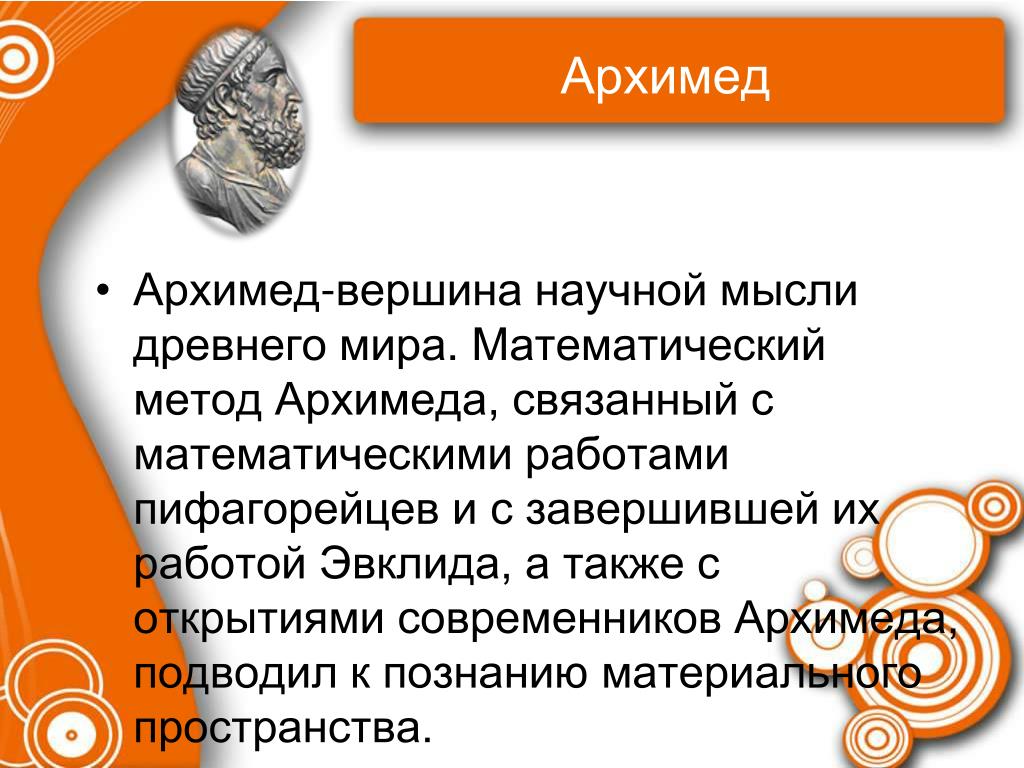 Архимед

• Архимед-вершина научной мысли древнего мира. Математический метод Архимеда, связанный с математическими работами пифагорейцев и с завершившей их работой Эвклида, а также с открытиями современников Архимеда, подводил к познанию материального пространства.